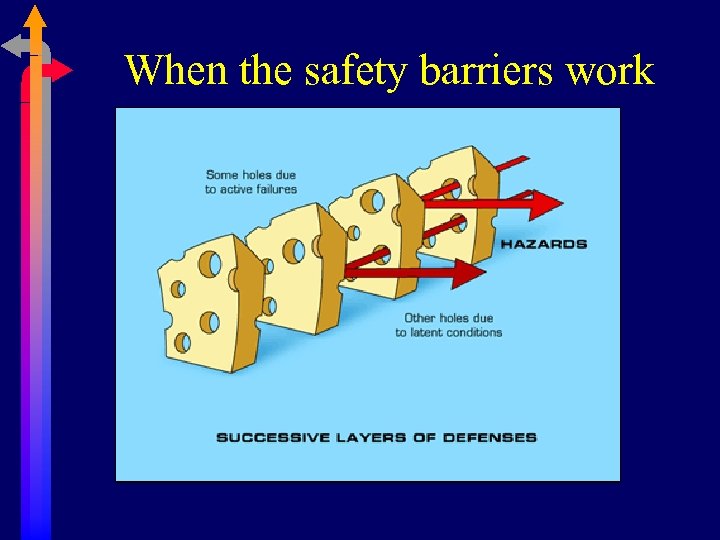 When the safety barriers work

Some holes due to active failures

HAZARDS

Other holes due to latent conditions

SUCCESSIVE LAYERS OF DEFENSES